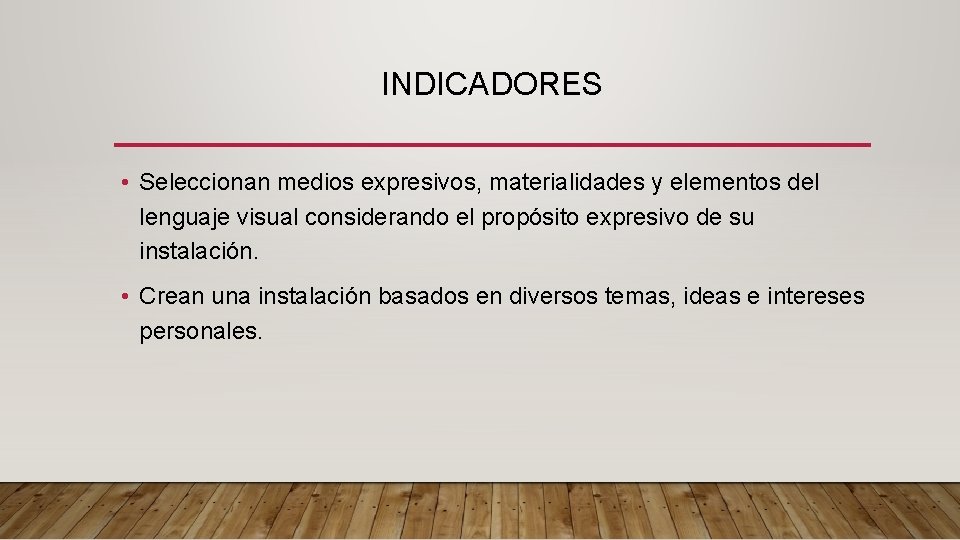 INDICADORES

• Seleccionan medios expresivos, materialidades y elementos del lenguaje visual considerando el propósito expresivo de su instalación.

• Crean una instalación basados en diversos temas, ideas e intereses personales.